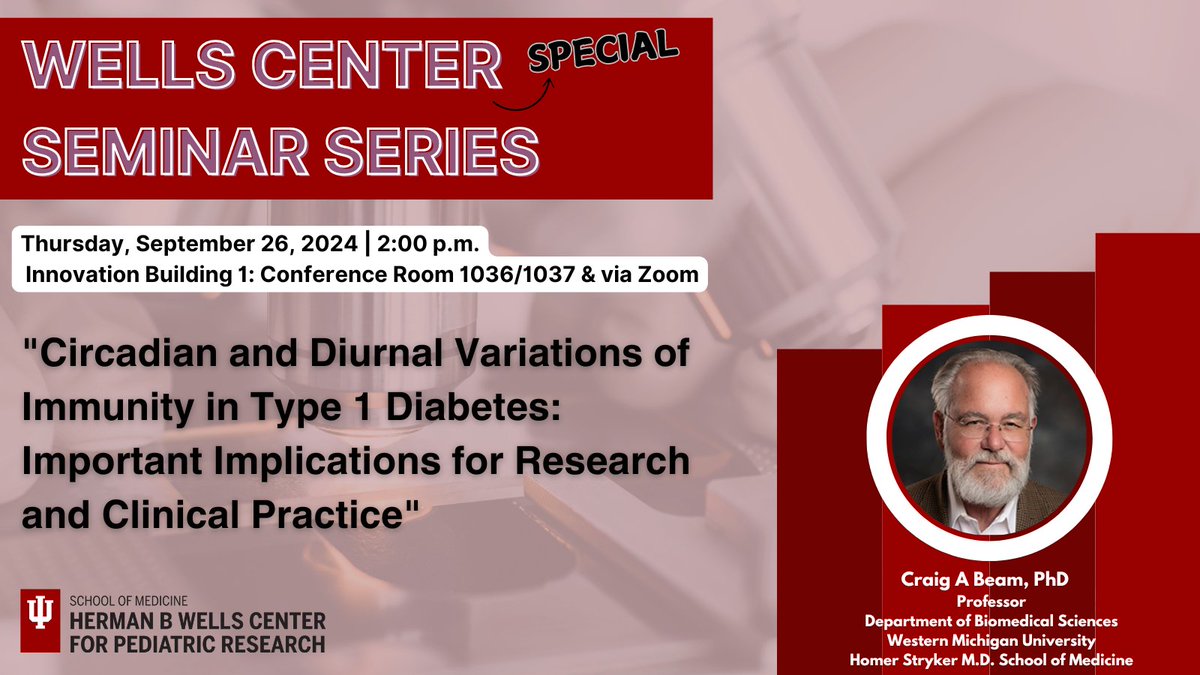 WELLS CENTER SPECIAL SEMINAR SERIES

Thursday, September 26, 2024 | 2:00 p.m.
Innovation Building 1: Conference Room 1036/1037 & via Zoom

"Circadian and Diurnal Variations of Immunity in Type 1 Diabetes: Important Implications for Research and Clinical Practice"

SCHOOL OF MEDICINE
HERMAN B WELLS CENTER FOR PEDIATRIC RESEARCH

Craig A Beam, PhD
Professor
Department of Biomedical Sciences
Western Michigan University
Homer Stryker M.D. School of Medicine